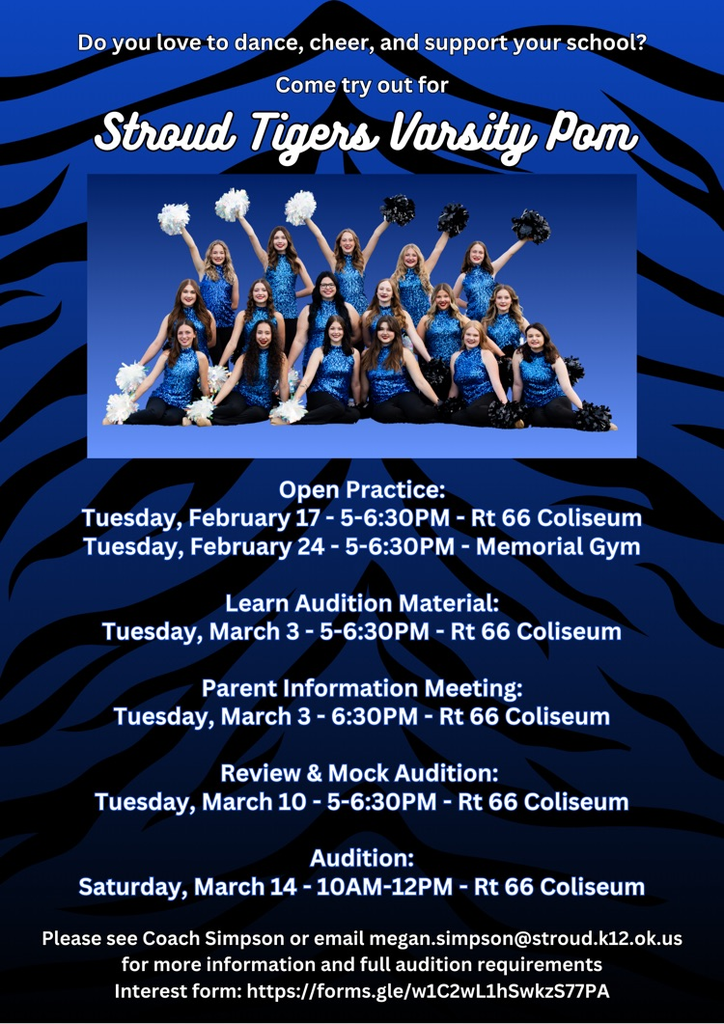 Do you love to dance, cheer, and support your school?

Come try out for

Stroud Tigers Varsity Pom

Open Practice:
Tuesday, February 17 - 5-6:30PM - Rt 66 Coliseum
Tuesday, February 24 - 5-6:30PM - Memorial Gym

Learn Audition Material:
Tuesday, March 3 - 5-6:30PM - Rt 66 Coliseum

Parent Information Meeting:
Tuesday, March 3 - 6:30PM - Rt 66 Coliseum

Review & Mock Audition:
Tuesday, March 10 - 5-6:30PM - Rt 66 Coliseum

Audition:
Saturday, March 14 - 10AM-12PM - Rt 66 Coliseum

Please see Coach Simpson or email megan.simpson@stroud.k12.ok.us for more information and full audition requirements
Interest form: https://forms.gle/w1C2wL1hSwkzS77PA